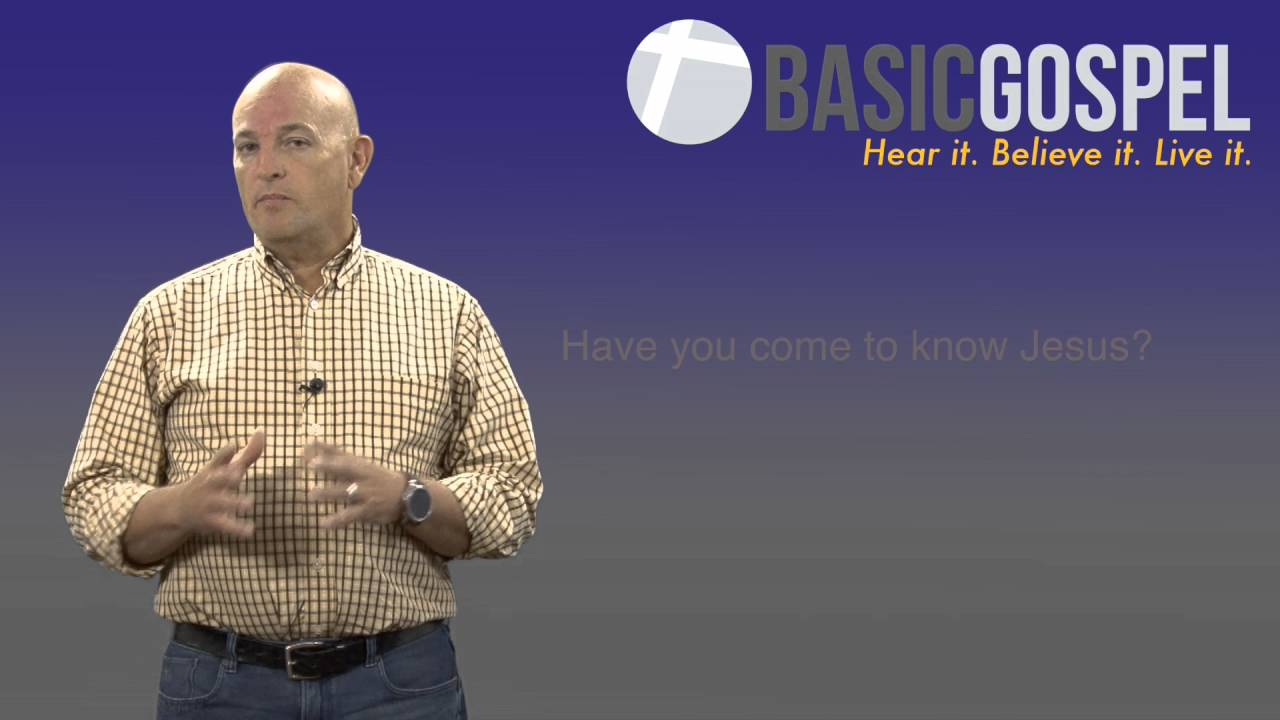 BASICGOSPEL
Hear it. Believe it. Live it.

Have you come to know Jesus?